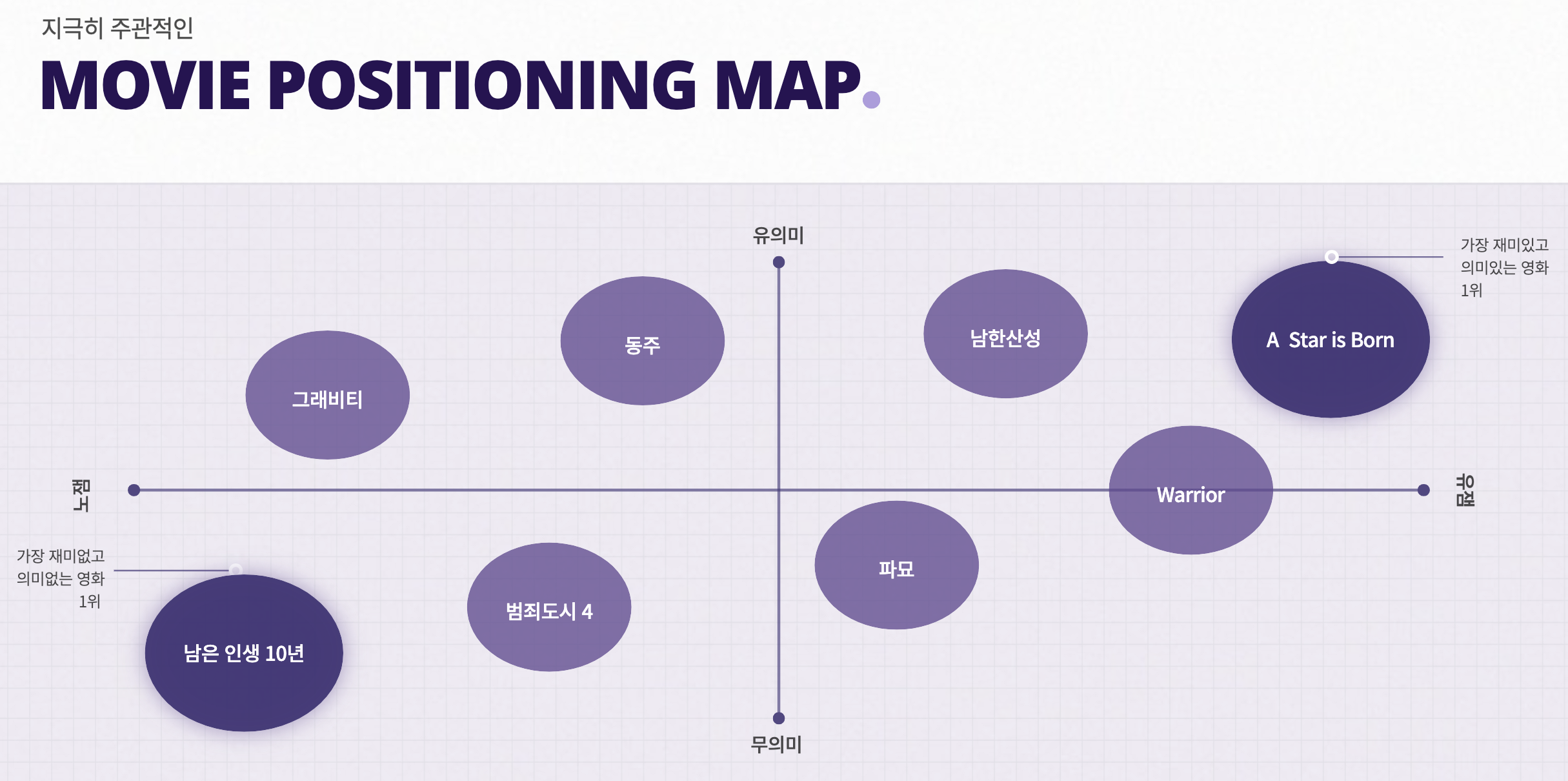 지극히 주관적인

MOVIE POSITIONING MAP.

유의미

가장 재미있고 의미있는 영화 1위

동주

남한산성

A Star is Born

그래비티

노잼

Warrior

유잼

가장 재미없고 의미없는 영화 1위

파묘

범죄도시 4

남은 인생 10년

무의미